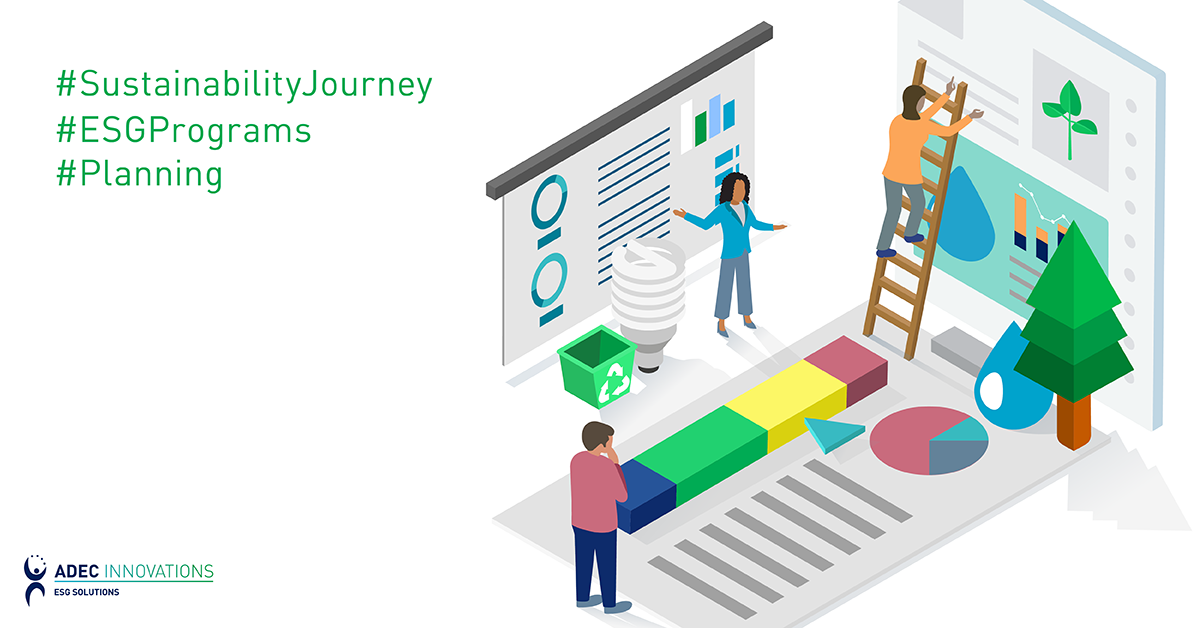 #SustainabilityJourney
#ESGPrograms
#Planning

ADEC INNOVATIONS
ESG SOLUTIONS